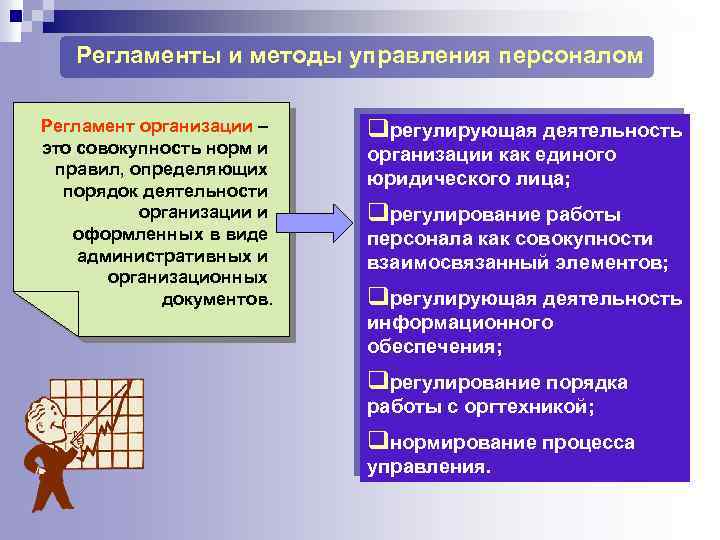 Регламенты и методы управления персоналом

Регламент организации – это совокупность норм и правил, определяющих порядок деятельности организации и оформленных в виде административных и организационных документов.

❑регулирующая деятельность организации как единого юридического лица;

❑регулирование работы персонала как совокупности взаимосвязанный элементов;

❑регулирующая деятельность информационного обеспечения;

❑регулирование порядка работы с оргтехникой;

❑нормирование процесса управления.